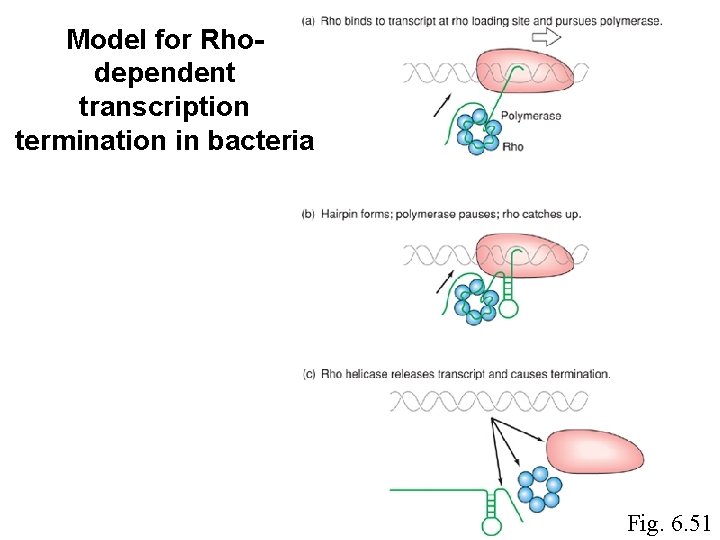 Model for Rho-dependent transcription termination in bacteria

(a) Rho binds to transcript at rho loading site and pursues polymerase.

Polymerase

Rho

(b) Hairpin forms; polymerase pauses; rho catches up.

(c) Rho helicase releases transcript and causes termination.

Fig. 6.51